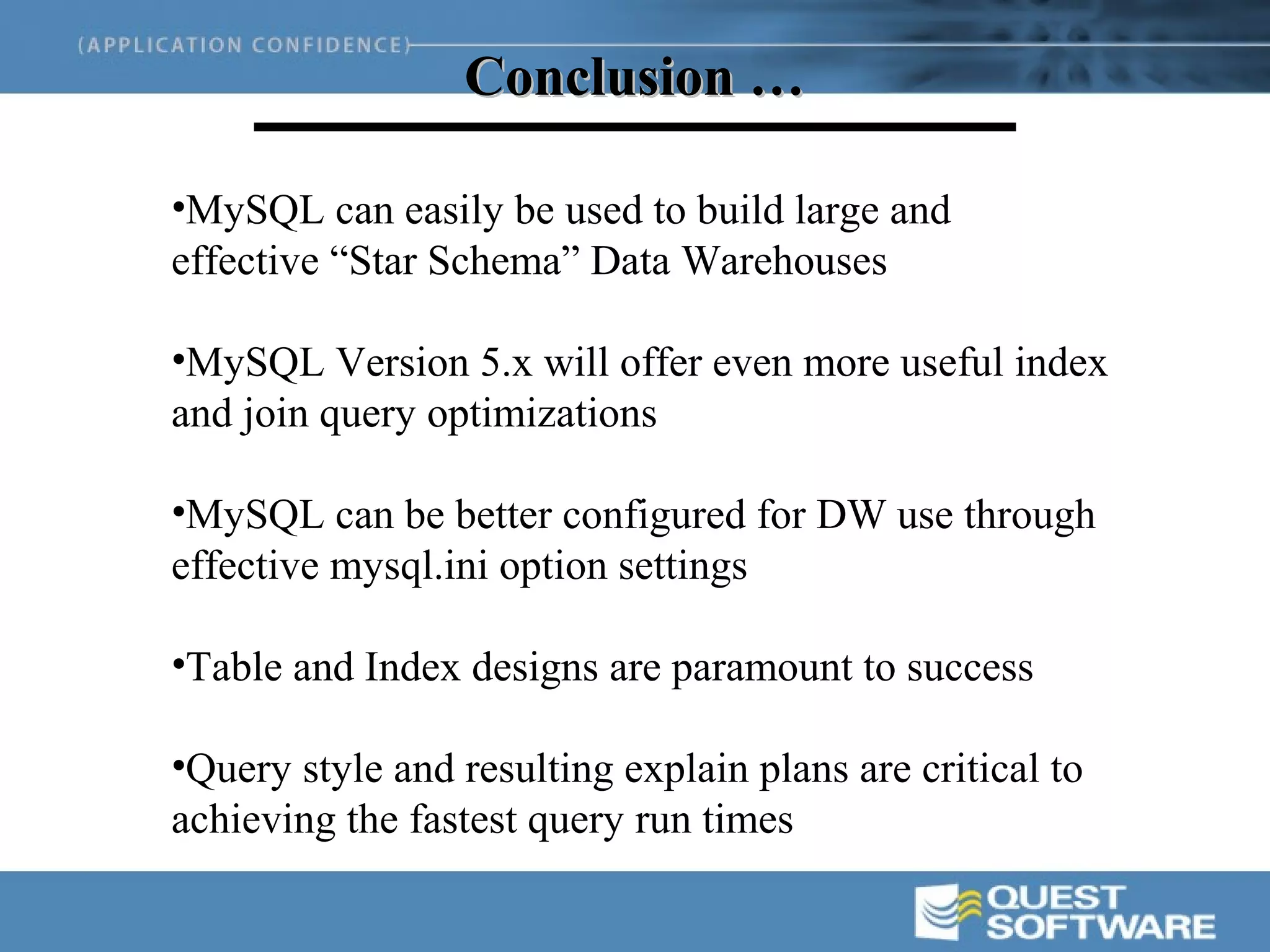 (APPLICATION CONFIDENCE)

Conclusion …

•MySQL can easily be used to build large and effective “Star Schema” Data Warehouses

•MySQL Version 5.x will offer even more useful index and join query optimizations

•MySQL can be better configured for DW use through effective mysql.ini option settings

•Table and Index designs are paramount to success

•Query style and resulting explain plans are critical to achieving the fastest query run times

QUEST SOFTWARE